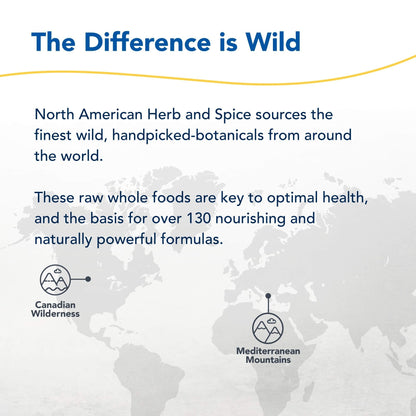 The Difference is Wild

North American Herb and Spice sources the finest wild, handpicked-botanicals from around the world.

These raw whole foods are key to optimal health, and the basis for over 130 nourishing and naturally powerful formulas.

Canadian Wilderness

Mediterranean Mountains